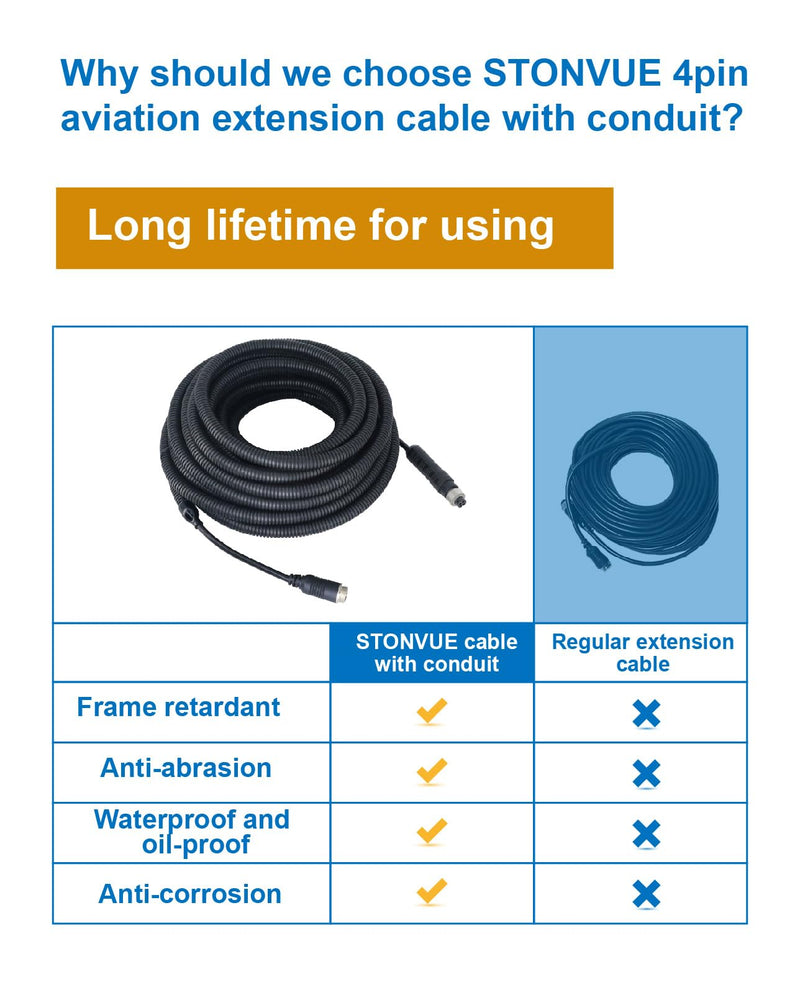 Why should we choose STONVUE 4pin aviation extension cable with conduit?

Long lifetime for using

| | STONVUE cable with conduit | Regular extension cable |
|---|---|---|
| Frame retardant | ✔ | ✖ |
| Anti-abrasion | ✔ | ✖ |
| Waterproof and oil-proof | ✔ | ✖ |
| Anti-corrosion | ✔ | ✖ |